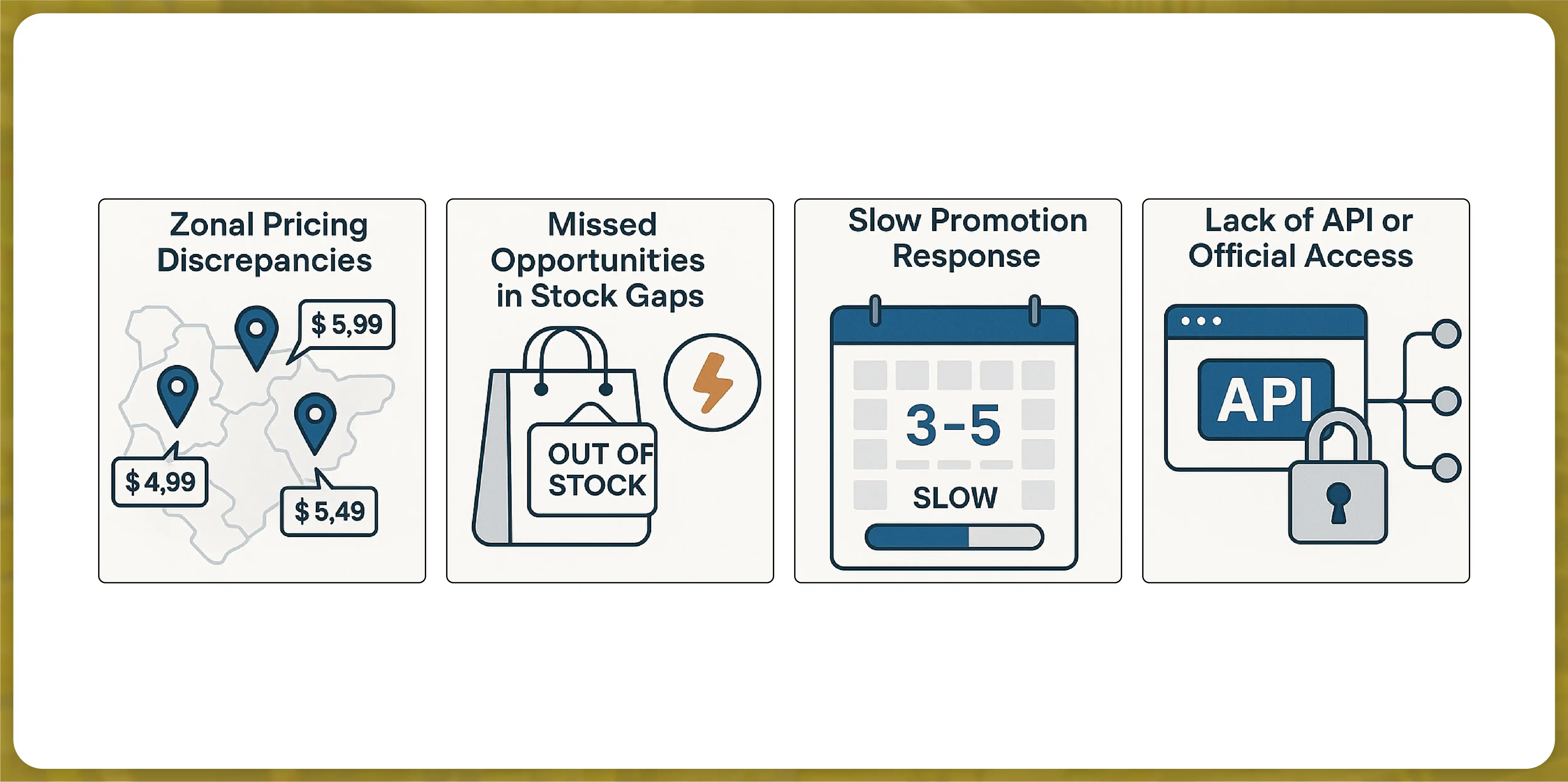 Zonal Pricing Discrepancies

$ 5,99

$ 4,99

$ 5,49

Missed Opportunities in Stock Gaps

OUT OF STOCK

Slow Promotion Response

3-5

SLOW

Lack of API or Official Access

API